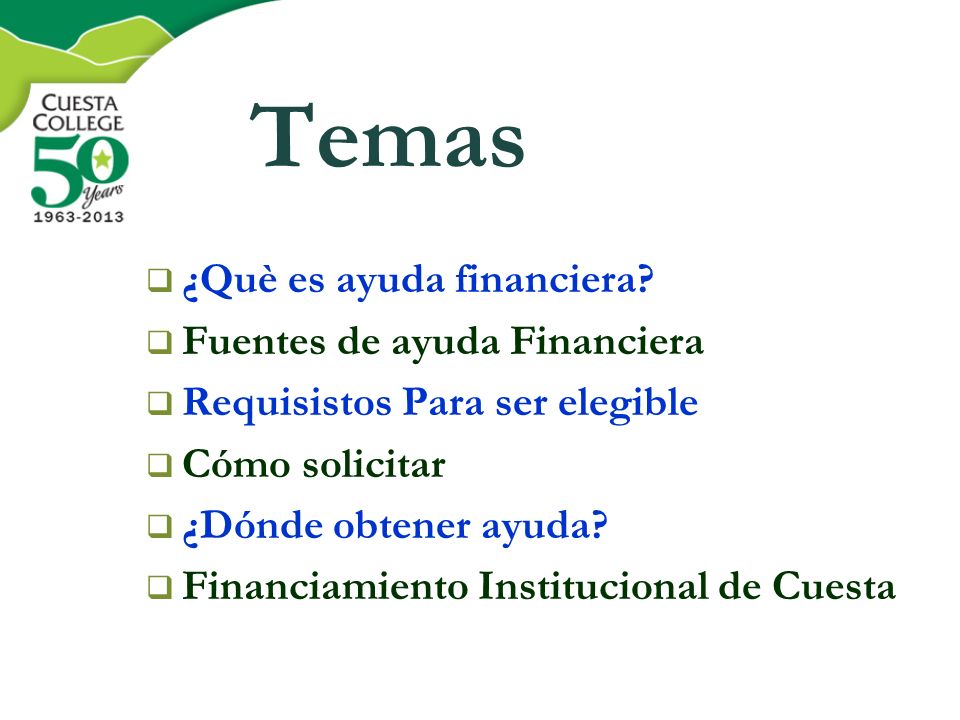 CUESTA COLLEGE
50 Years
1963-2013

Temas

❑ ¿Què es ayuda financiera?
❑ Fuentes de ayuda Financiera
❑ Requisistos Para ser elegible
❑ Cómo solicitar
❑ ¿Dónde obtener ayuda?
❑ Financiamiento Institucional de Cuesta